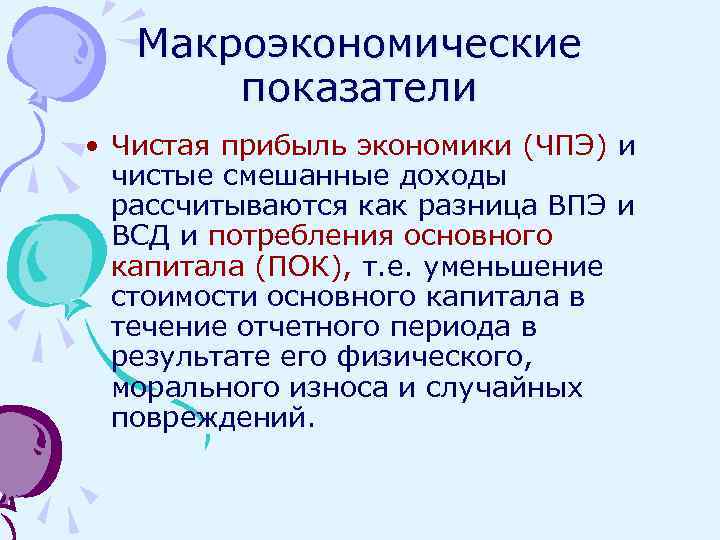 Макроэкономические показатели

• Чистая прибыль экономики (ЧПЭ) и чистые смешанные доходы рассчитываются как разница ВПЭ и ВСД и потребления основного капитала (ПОК), т.е. уменьшение стоимости основного капитала в течение отчетного периода в результате его физического, морального износа и случайных повреждений.